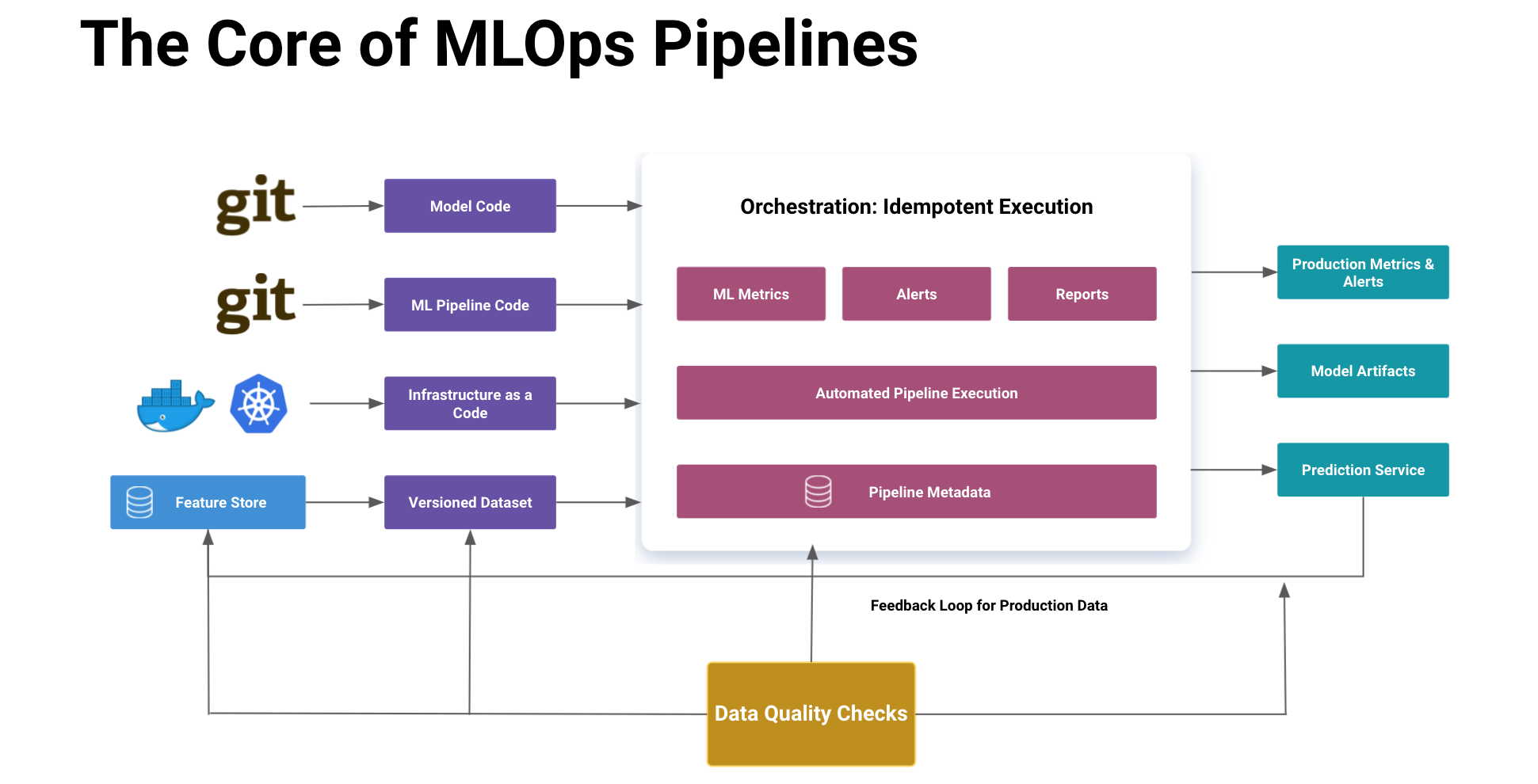 The Core of MLOps Pipelines

git

Model Code

git

ML Pipeline Code

Infrastructure as a Code

Feature Store

Versioned Dataset

Orchestration: Idempotent Execution

ML Metrics

Alerts

Reports

Automated Pipeline Execution

Pipeline Metadata

Production Metrics & Alerts

Model Artifacts

Prediction Service

Feedback Loop for Production Data

Data Quality Checks